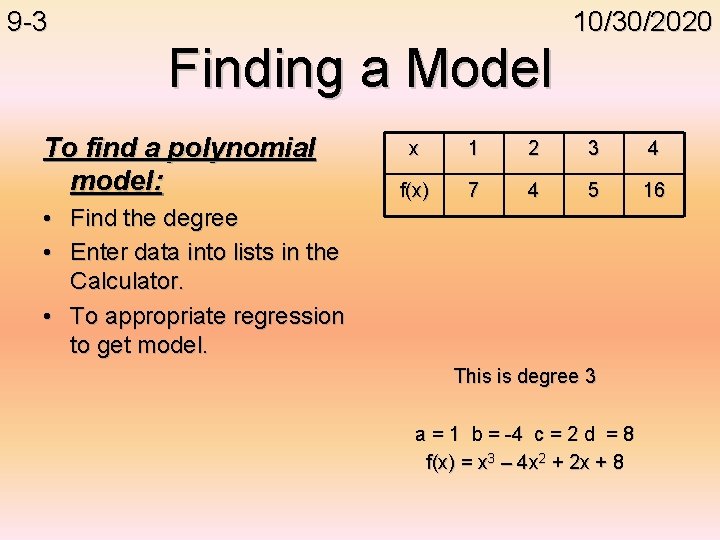 9-3

10/30/2020

Finding a Model

To find a polynomial model:

• Find the degree
• Enter data into lists in the Calculator.
• To appropriate regression to get model.

| x | 1 | 2 | 3 | 4 |
|---|---|---|---|---|
| f(x) | 7 | 4 | 5 | 16 |

This is degree 3

a = 1 b = -4 c = 2 d = 8
$f(x) = x^3 – 4x^2 + 2x + 8$